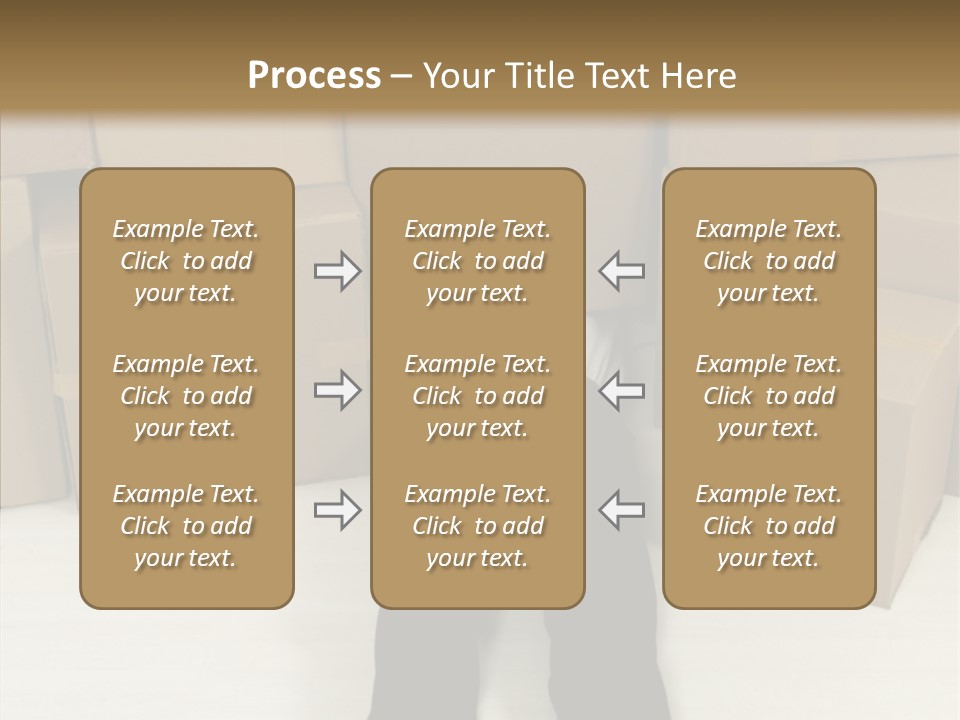 Process – Your Title Text Here

Example Text. Click to add your text.

Example Text. Click to add your text.

Example Text. Click to add your text.

Example Text. Click to add your text.

Example Text. Click to add your text.

Example Text. Click to add your text.

Example Text. Click to add your text.

Example Text. Click to add your text.

Example Text. Click to add your text.